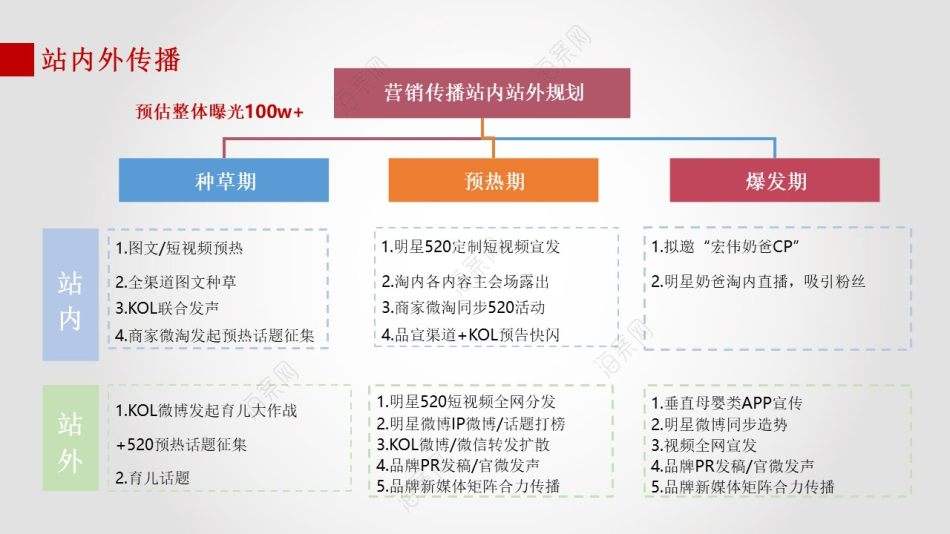 站内外传播

营销传播站内站外规划

预估整体曝光100w+

种草期

预热期

爆发期

站内

1.图文/短视频预热
2.全渠道图文种草
3.KOL联合发声
4.商家微淘发起预热话题征集

1.明星520定制短视频宣发
2.淘内各内容主会场露出
3.商家微淘同步520活动
4.品宣渠道+KOL预告快闪

1.拟邀“宏伟奶爸CP”
2.明星奶爸淘内直播，吸引粉丝

站外

1.KOL微博发起育儿大作战
+520预热话题征集
2.育儿话题

1.明星520短视频全网分发
2.明星微博IP微博/话题打榜
3.KOL微博/微信转发扩散
4.品牌PR发稿/官微发声
5.品牌新媒体矩阵合力传播

1.垂直母婴类APP宣传
2.明星微博同步造势
3.视频全网宣发
4.品牌PR发稿/官微发声
5.品牌新媒体矩阵合力传播